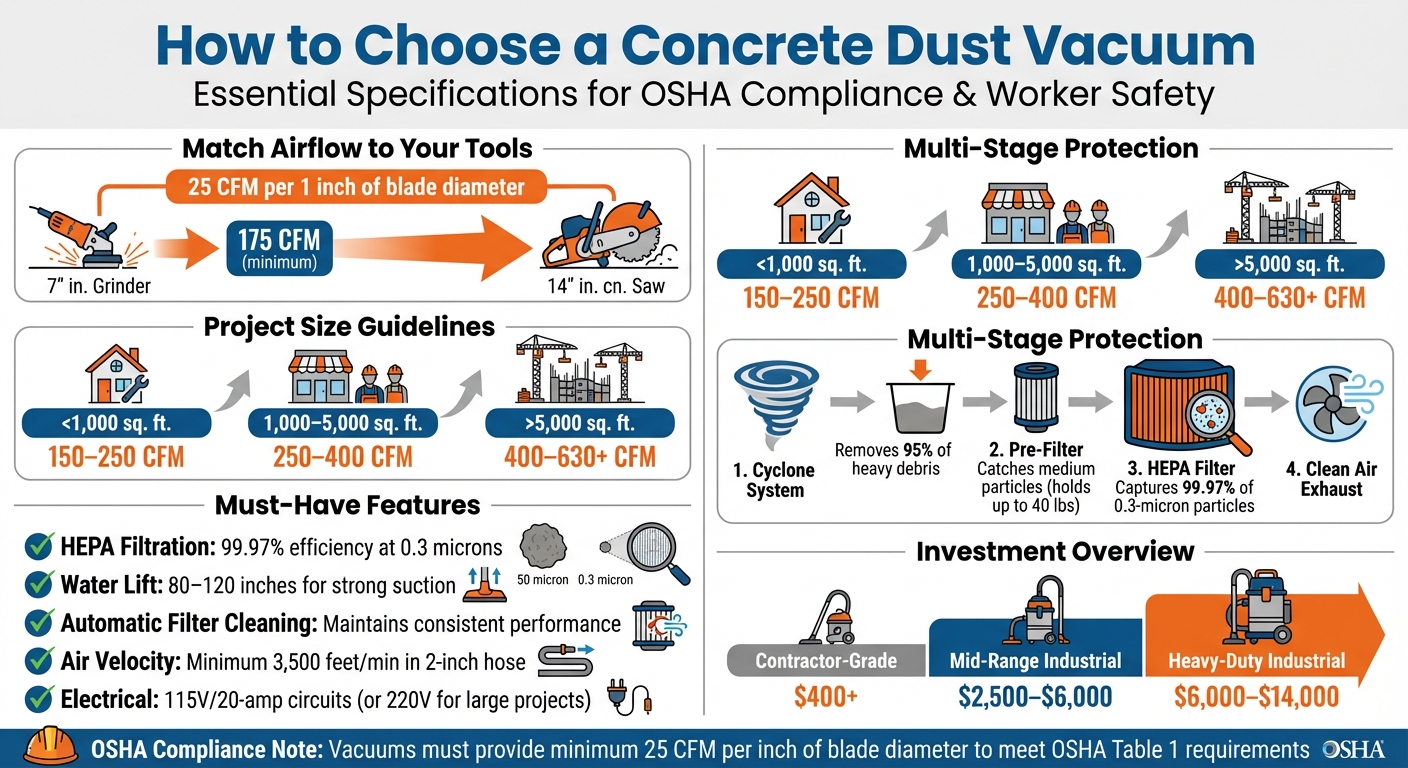 How to Choose a Concrete Dust Vacuum
Essential Specifications for OSHA Compliance & Worker Safety

Match Airflow to Your Tools
25 CFM per 1 inch of blade diameter
175 CFM
(minimum)
7" in. Grinder
14" in. cn. Saw

Project Size Guidelines
<1,000 sq. ft.
150–250 CFM
1,000–5,000 sq. ft.
250–400 CFM
>5,000 sq. ft.
400–630+ CFM

Must-Have Features
HEPA Filtration: 99.97% efficiency at 0.3 microns
50 micron 0.3 micron
Water Lift: 80–120 inches for strong suction
Automatic Filter Cleaning: Maintains consistent performance
Air Velocity: Minimum 3,500 feet/min in 2-inch hose
Electrical: 115V/20-amp circuits (or 220V for large projects)

Multi-Stage Protection
<1,000 sq. ft.
150–250 CFM
1,000–5,000 sq. ft.
250–400 CFM
>5,000 sq. ft.
400–630+ CFM

Multi-Stage Protection
1. Cyclone System
Removes 95% of heavy debris
2. Pre-Filter
Catches medium particles (holds up to 40 lbs)
3. HEPA Filter
Captures 99.97% of 0.3-micron particles
4. Clean Air Exhaust

Investment Overview
Contractor-Grade
$400+
Mid-Range Industrial
$2,500–$6,000
Heavy-Duty Industrial
$6,000–$14,000

OSHA Compliance Note: Vacuums must provide minimum 25 CFM per inch of blade diameter to meet OSHA Table 1 requirements OSHA